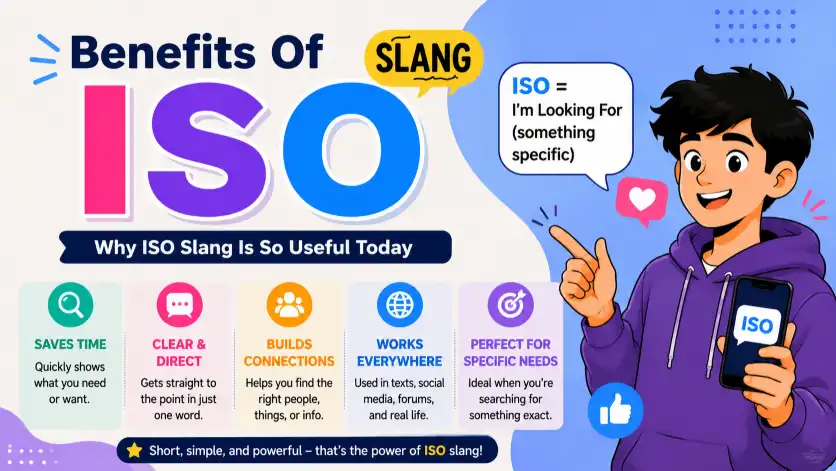 Benefits Of SLANG

ISO

ISO = I'm Looking For (something specific)

Why ISO Slang Is So Useful Today

SAVES TIME
Quickly shows what you need or want.

CLEAR & DIRECT
Gets straight to the point in just one word.

BUILDS CONNECTIONS
Helps you find the right people, things, or info.

WORKS EVERYWHERE
Used in texts, social media, forums, and real life.

PERFECT FOR SPECIFIC NEEDS
Ideal when you're searching for something exact.

ISO

Short, simple, and powerful – that's the power of ISO slang!